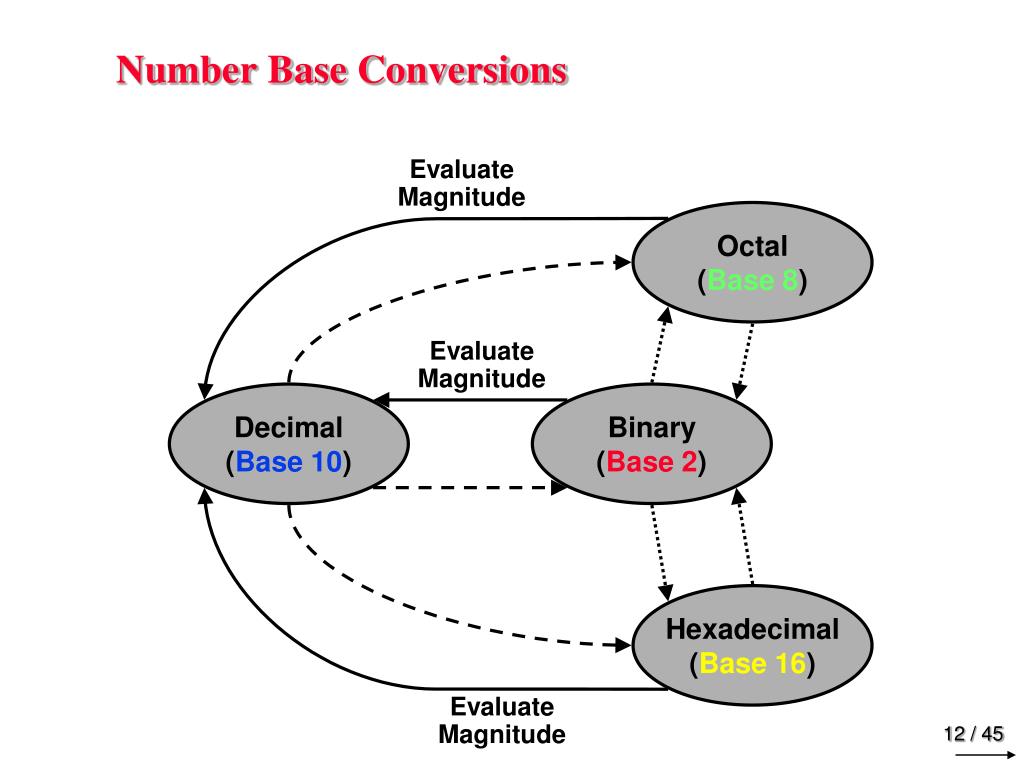 Number Base Conversions

Evaluate Magnitude

Octal
(Base 8)

Evaluate Magnitude

Decimal
(Base 10)

Binary
(Base 2)

Hexadecimal
(Base 16)

Evaluate Magnitude

12 / 45